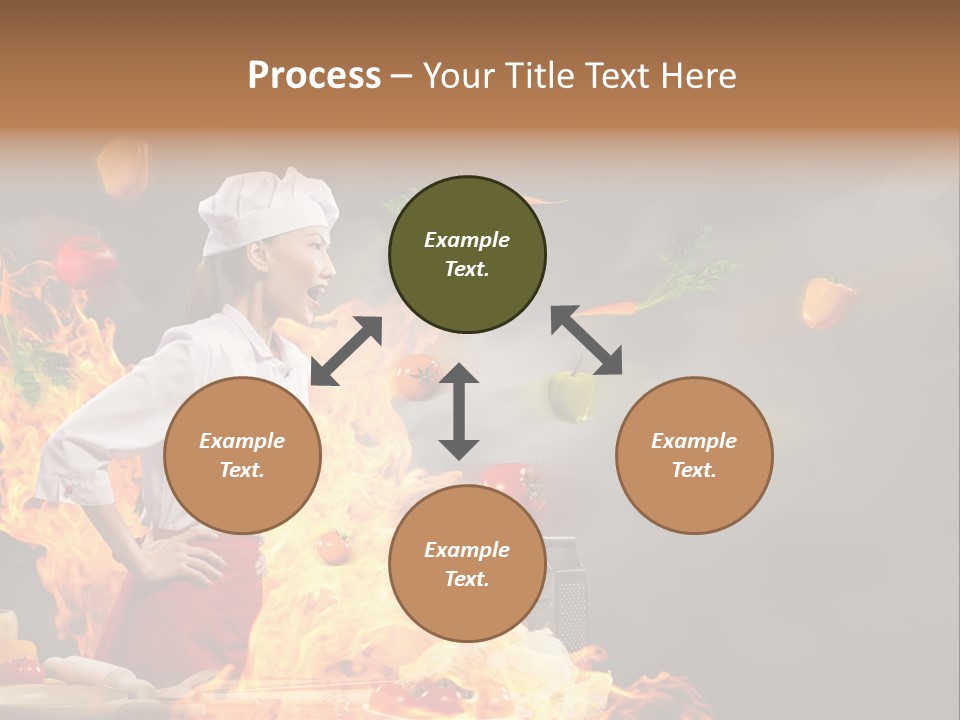 Process – Your Title Text Here

Example Text.

Example Text.

Example Text.

Example Text.